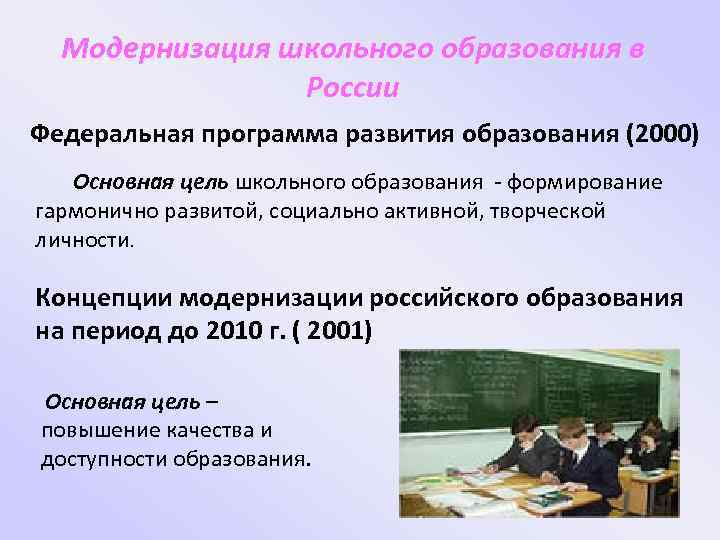 Модернизация школьного образования в России

Федеральная программа развития образования (2000)

Основная цель школьного образования - формирование гармонично развитой, социально активной, творческой личности.

Концепции модернизации российского образования на период до 2010 г. ( 2001)

Основная цель – повышение качества и доступности образования.